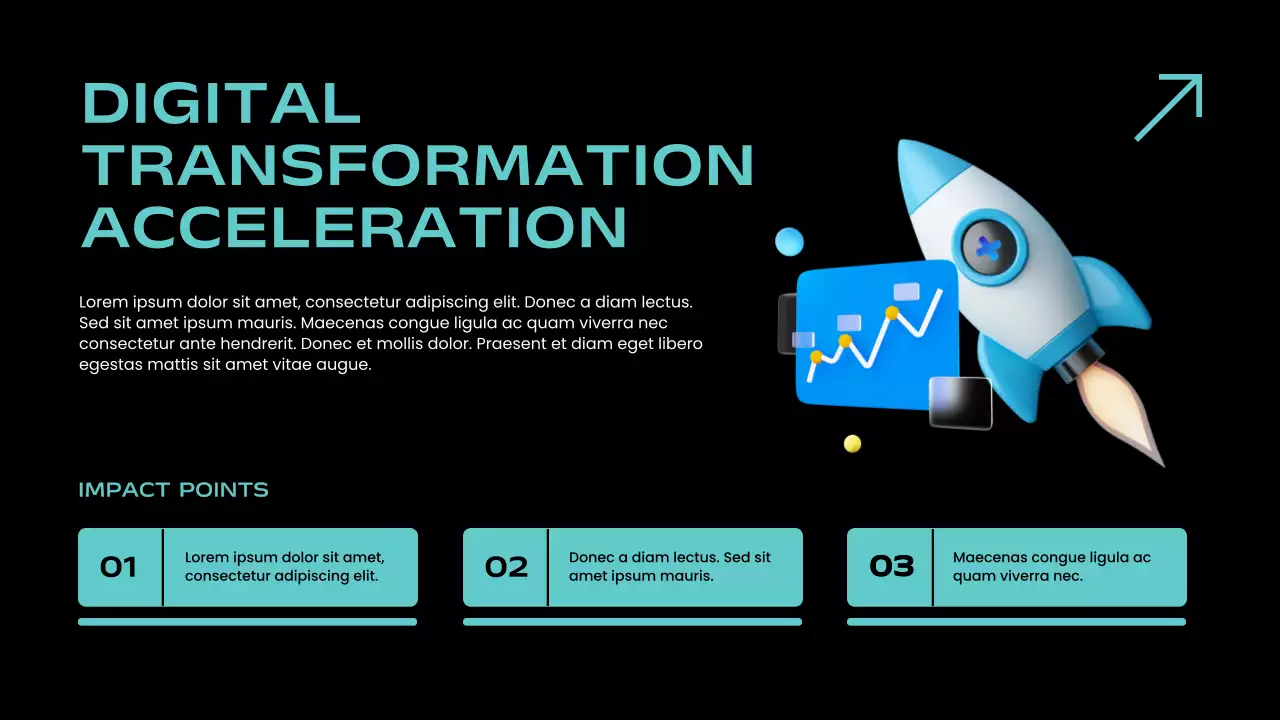 DIGITAL TRANSFORMATION ACCELERATION

Lorem ipsum dolor sit amet, consectetur adipiscing elit. Donec a diam lectus. Sed sit amet ipsum mauris. Maecenas congue ligula ac quam viverra nec consectetur ante hendrerit. Donec et mollis dolor. Praesent et diam eget libero egestas mattis sit amet vitae augue.

IMPACT POINTS

01 Lorem ipsum dolor sit amet, consectetur adipiscing elit.

02 Donec a diam lectus. Sed sit amet ipsum mauris.

03 Maecenas congue ligula ac quam viverra nec.